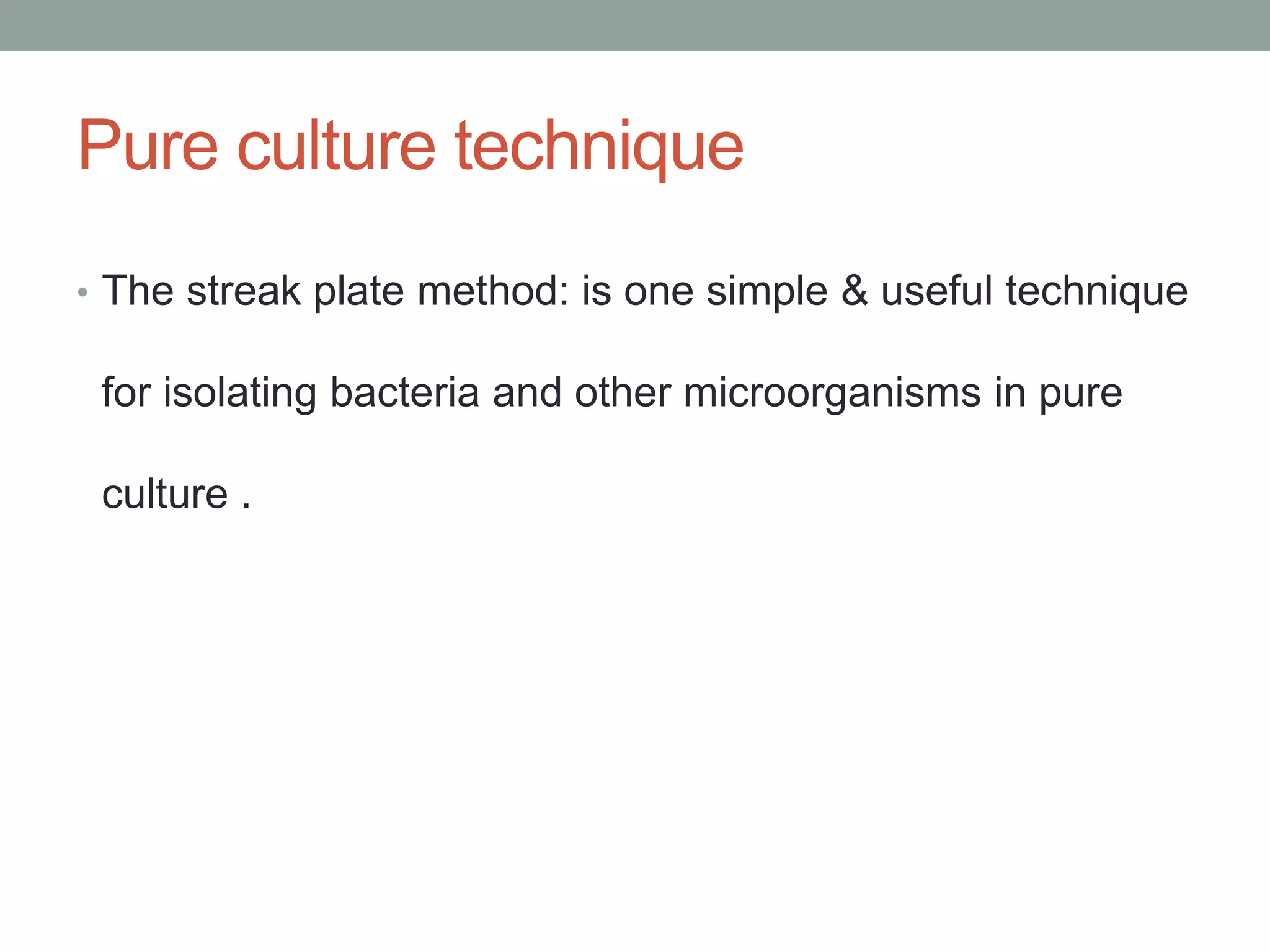 Pure culture technique

• The streak plate method: is one simple & useful technique for isolating bacteria and other microorganisms in pure culture .